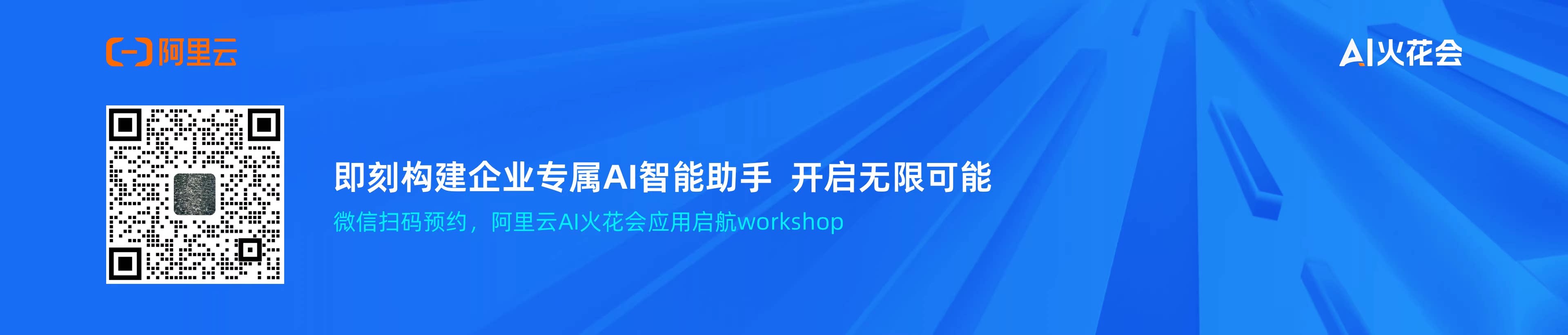 阿里云

AI火花会

即刻构建企业专属AI智能助手 开启无限可能

微信扫码预约，阿里云AI火花会应用启航workshop